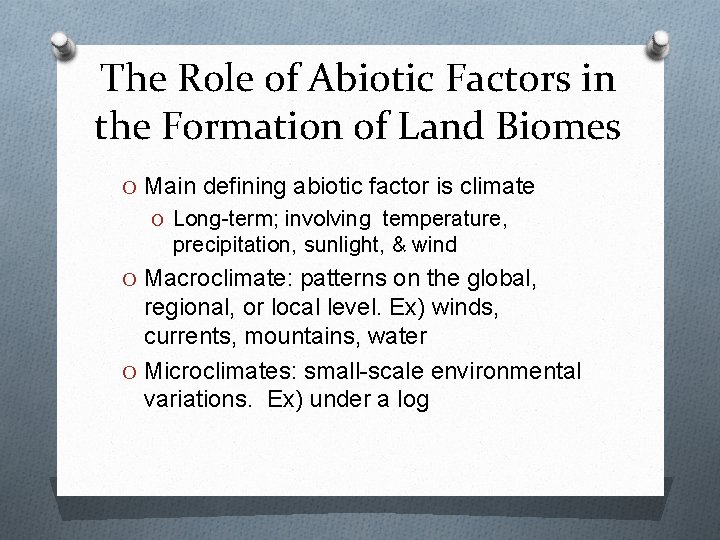 The Role of Abiotic Factors in the Formation of Land Biomes

O Main defining abiotic factor is climate
O Long-term; involving temperature, precipitation, sunlight, & wind
O Macroclimate: patterns on the global, regional, or local level. Ex) winds, currents, mountains, water
O Microclimates: small-scale environmental variations. Ex) under a log